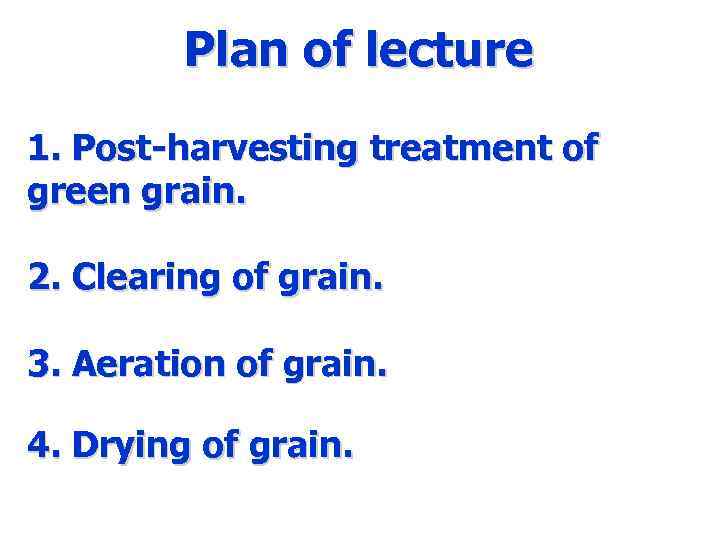 Plan of lecture

1. Post-harvesting treatment of green grain.

2. Clearing of grain.

3. Aeration of grain.

4. Drying of grain.